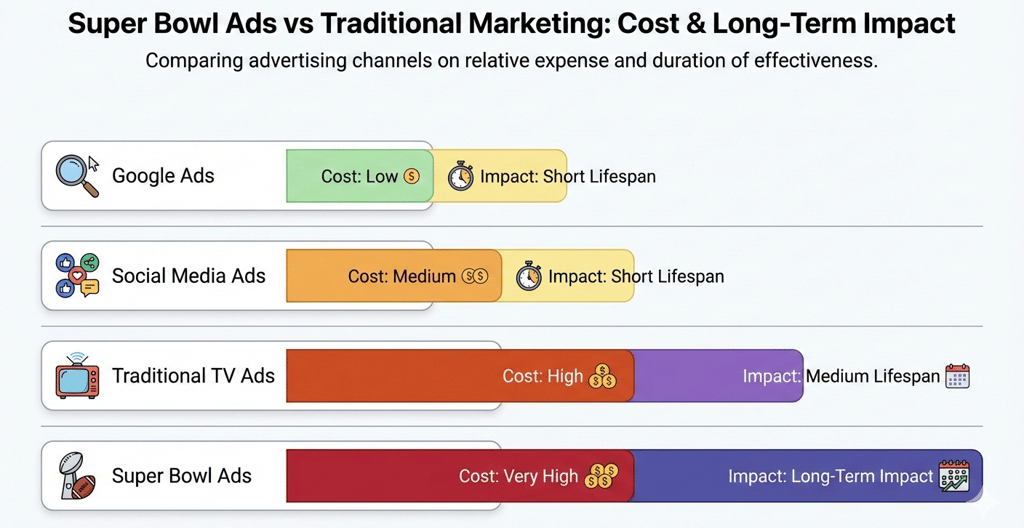 Super Bowl Ads vs Traditional Marketing: Cost & Long-Term Impact

Comparing advertising channels on relative expense and duration of effectiveness.

Google Ads
Cost: Low
Impact: Short Lifespan

Social Media Ads
Cost: Medium
Impact: Short Lifespan

Traditional TV Ads
Cost: High
Impact: Medium Lifespan

Super Bowl Ads
Cost: Very High
Impact: Long-Term Impact